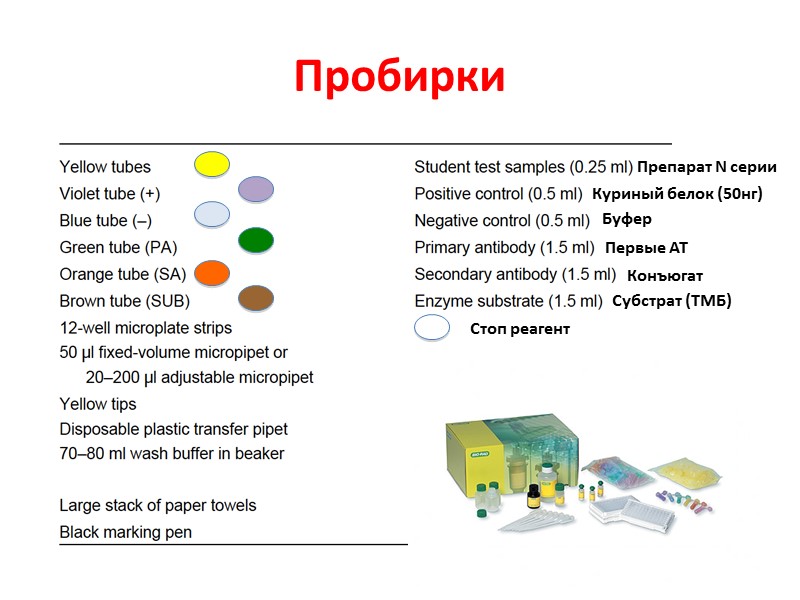 Пробирки

Yellow tubes
Violet tube (+)
Blue tube (–)
Green tube (PA)
Orange tube (SA)
Brown tube (SUB)
12-well microplate strips
50 µl fixed-volume micropipet or
20–200 µl adjustable micropipet
Yellow tips
Disposable plastic transfer pipet
70–80 ml wash buffer in beaker

Large stack of paper towels
Black marking pen

Student test samples (0.25 ml) Препарат N серии
Positive control (0.5 ml) Куриный белок (50нг)
Negative control (0.5 ml) Буфер
Primary antibody (1.5 ml) Первые АТ
Secondary antibody (1.5 ml) Конъюгат
Enzyme substrate (1.5 ml) Субстрат (ТМБ)
Стоп реагент

BIO-RAD